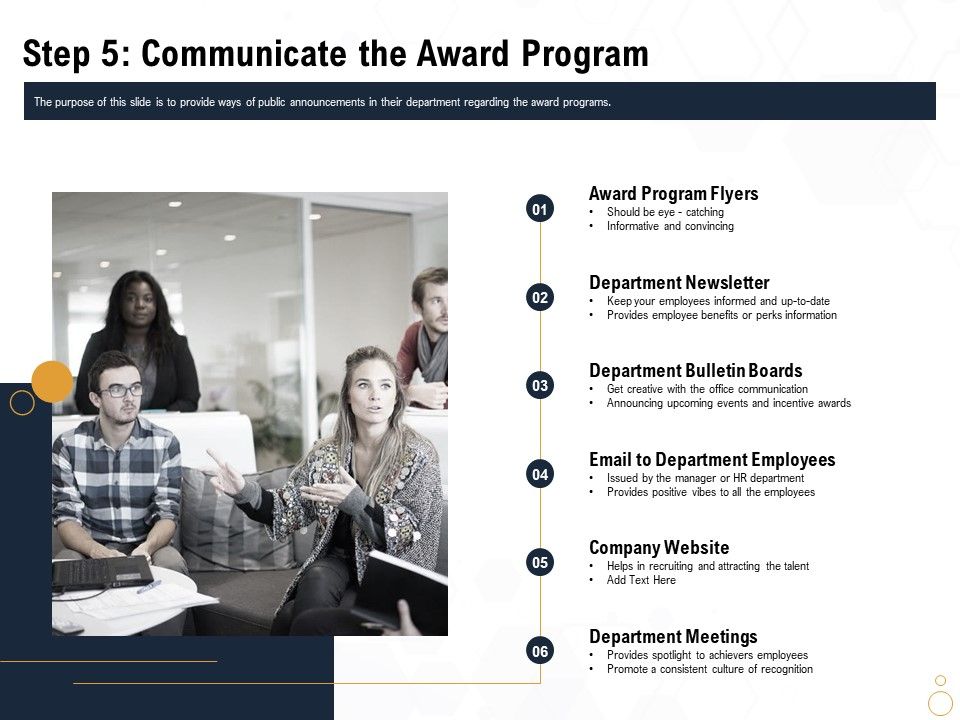 Step 5: Communicate the Award Program

The purpose of this slide is to provide ways of public announcements in their department regarding the award programs.

01
Award Program Flyers
• Should be eye - catching
• Informative and convincing

02
Department Newsletter
• Keep your employees informed and up-to-date
• Provides employee benefits or perks information

03
Department Bulletin Boards
• Get creative with the office communication
• Announcing upcoming events and incentive awards

04
Email to Department Employees
• Issued by the manager or HR department
• Provides positive vibes to all the employees

05
Company Website
• Helps in recruiting and attracting the talent
• Add Text Here

06
Department Meetings
• Provides spotlight to achievers employees
• Promote a consistent culture of recognition